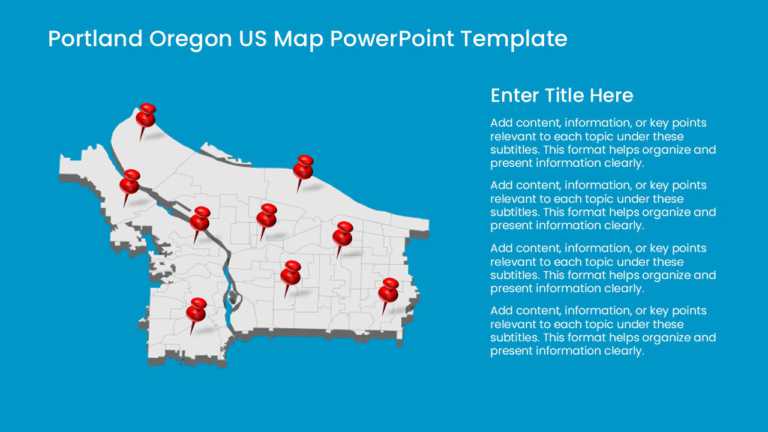 Portland Oregon US Map PowerPoint Template

Enter Title Here

Add content, information, or key points relevant to each topic under these subtitles. This format helps organize and present information clearly.

Add content, information, or key points relevant to each topic under these subtitles. This format helps organize and present information clearly.

Add content, information, or key points relevant to each topic under these subtitles. This format helps organize and present information clearly.

Add content, information, or key points relevant to each topic under these subtitles. This format helps organize and present information clearly.